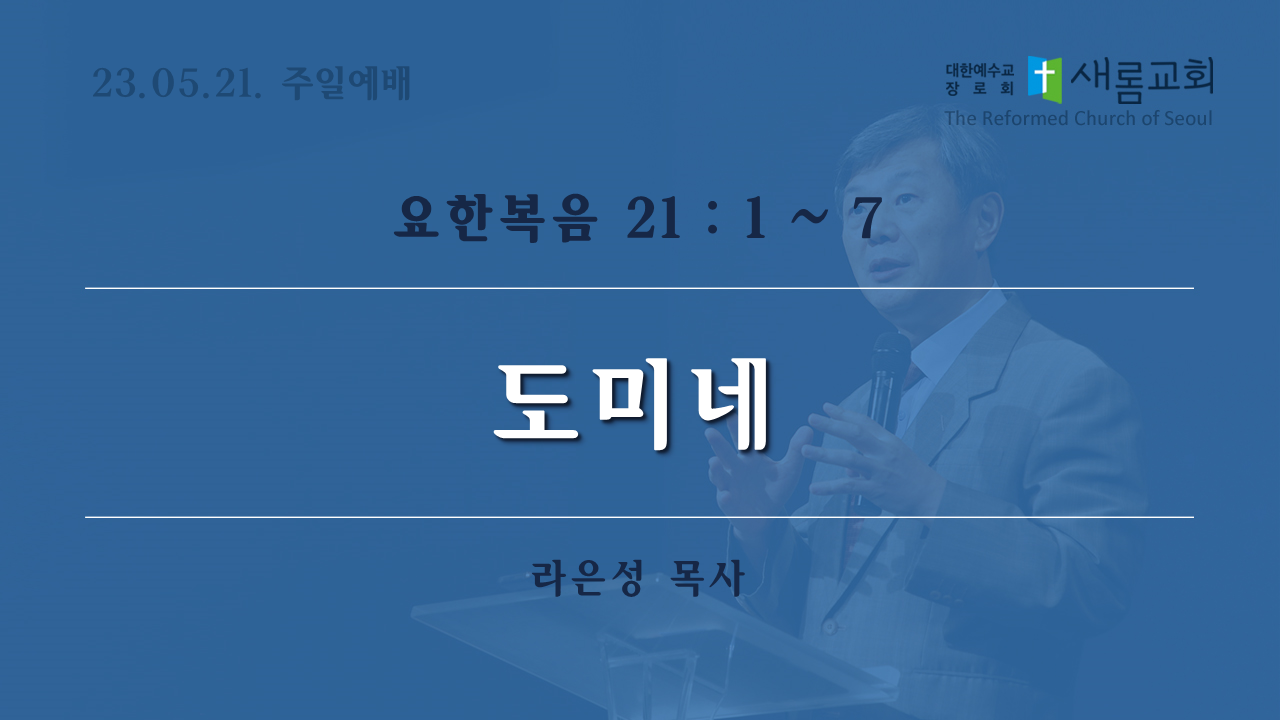 23.05.21. 주일예배

대한예수교 장로회 새롬교회
The Reformed Church of Seoul

요한복음 21 : 1 ~ 7

도미네

라은성 목사